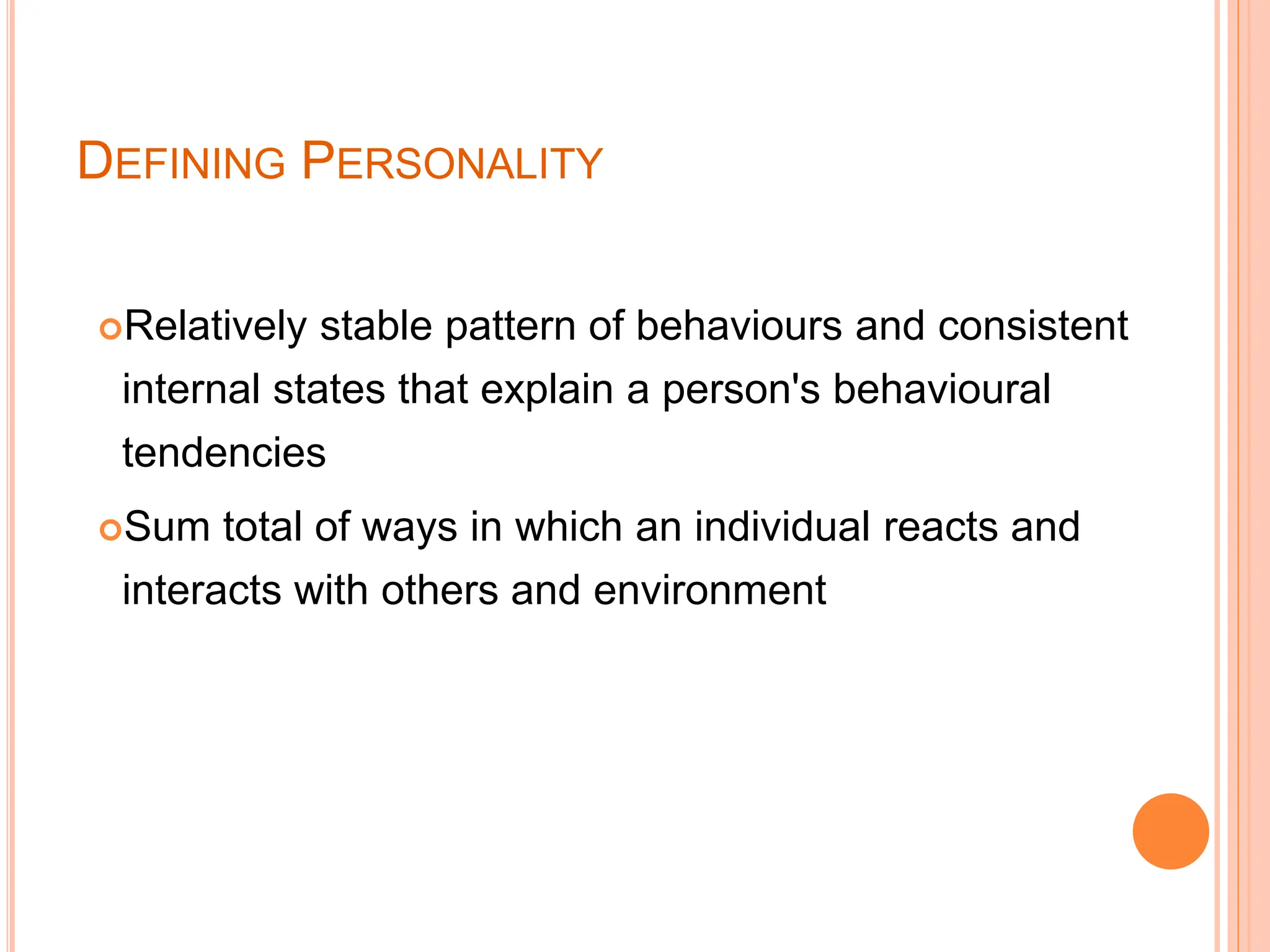 DEFINING PERSONALITY

Relatively stable pattern of behaviours and consistent internal states that explain a person's behavioural tendencies

Sum total of ways in which an individual reacts and interacts with others and environment